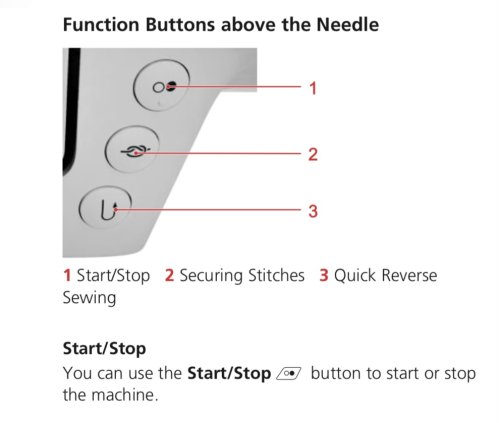 Function Buttons above the Needle

1

2

3

1 Start/Stop 2 Securing Stitches 3 Quick Reverse Sewing

Start/Stop
You can use the Start/Stop button to start or stop the machine.